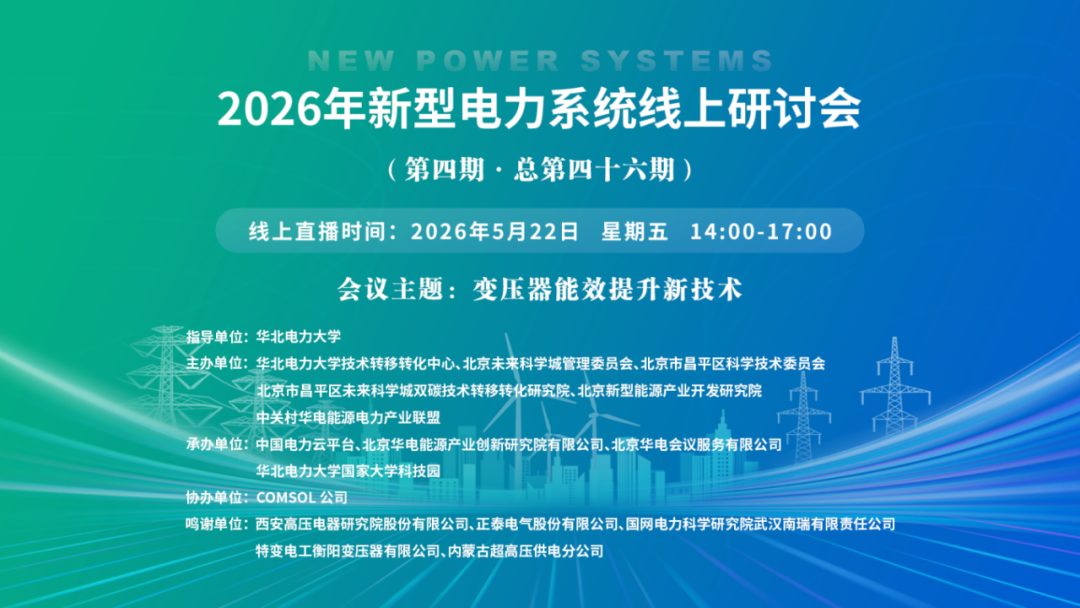 NEW POWER SYSTEMS

2026年新型电力系统线上研讨会

（第四期 · 总第四十六期）

线上直播时间：2026年5月22日 星期五 14:00-17:00

会议主题：变压器能效提升新技术

指导单位：华北电力大学

主办单位：华北电力大学技术转移转化中心、北京未来科学城管理委员会、北京市昌平区科学技术委员会
北京市昌平区未来科学城双碳技术转移转化研究院、北京新型能源产业开发研究院
中关村华电能源电力产业联盟

承办单位：中国电力云平台、北京华电能源产业创新研究院有限公司、北京华电会议服务有限公司
华北电力大学国家大学科技园

协办单位：COMSOL 公司

鸣谢单位：西安高压电器研究院股份有限公司、正泰电气股份有限公司、国网电力科学研究院武汉南瑞有限责任公司
特变电工衡阳变压器有限公司、内蒙古超高压供电分公司